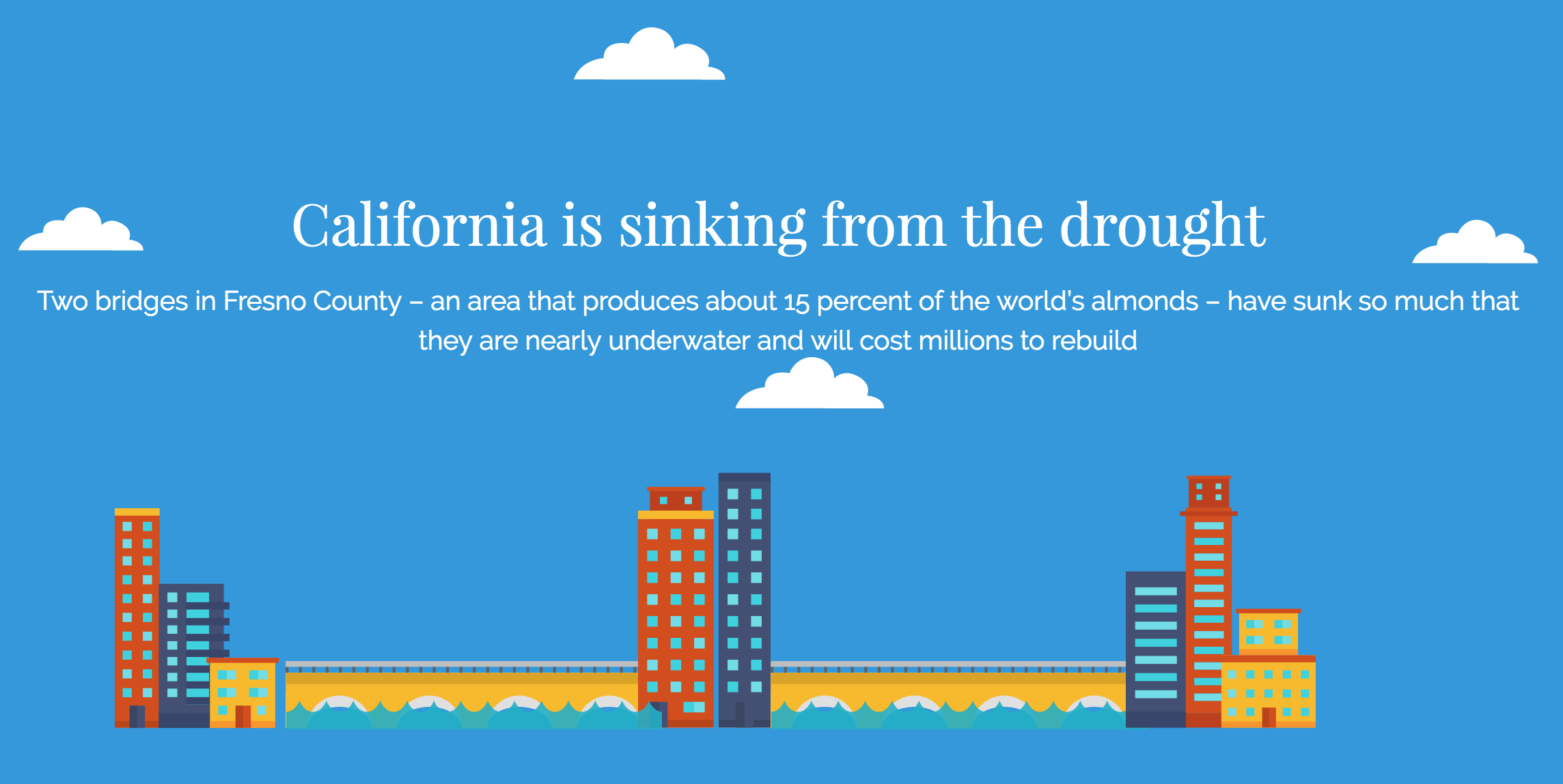 California is sinking from the drought

Two bridges in Fresno County – an area that produces about 15 percent of the world's almonds – have sunk so much that they are nearly underwater and will cost millions to rebuild